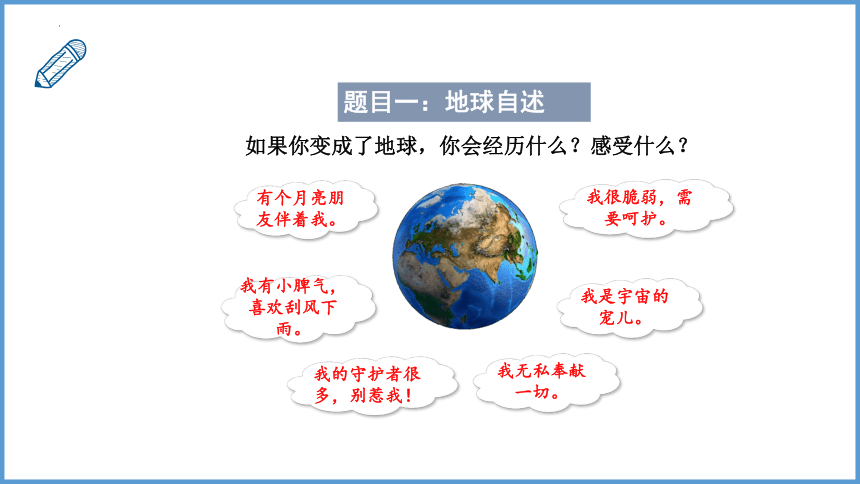 题目一：地球自述

如果你变成了地球，你会经历什么？感受什么？

有个月亮朋友伴着我。

我很脆弱，需要呵护。

我有小脾气，喜欢刮风下雨。

我是宇宙的宠儿。

我的守护者很多，别惹我！

我无私奉献一切。